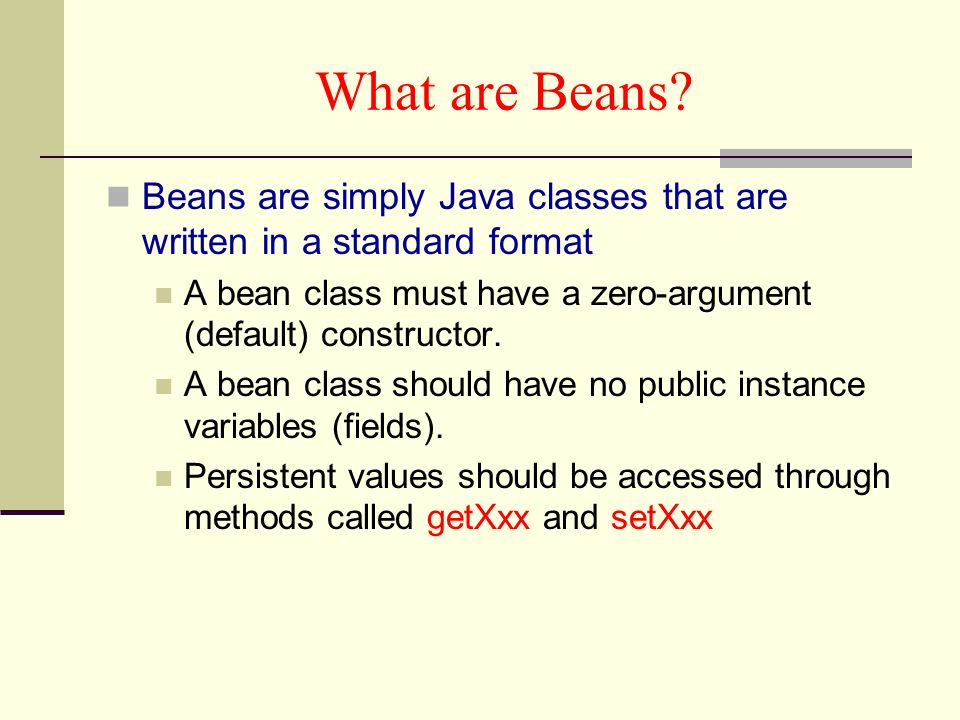 What are Beans?

Beans are simply Java classes that are written in a standard format

A bean class must have a zero-argument (default) constructor.

A bean class should have no public instance variables (fields).

Persistent values should be accessed through methods called getXxx and setXxx